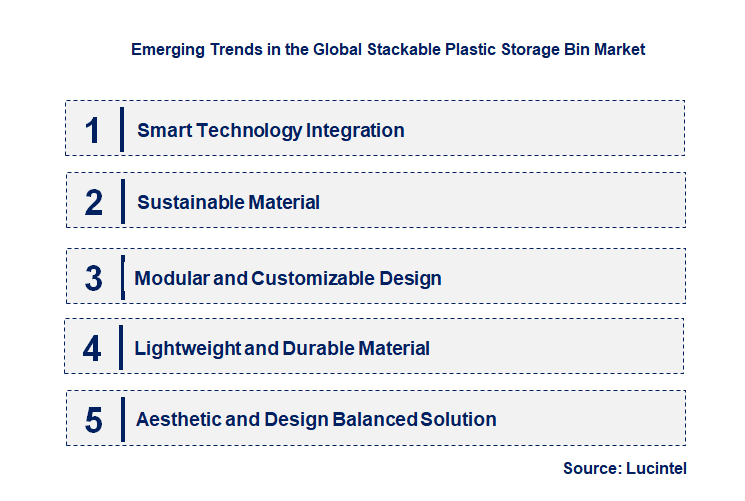 Emerging Trends in the Global Stackable Plastic Storage Bin Market

1 Smart Technology Integration

2 Sustainable Material

3 Modular and Customizable Design

4 Lightweight and Durable Material

5 Aesthetic and Design Balanced Solution

Source: Lucintel